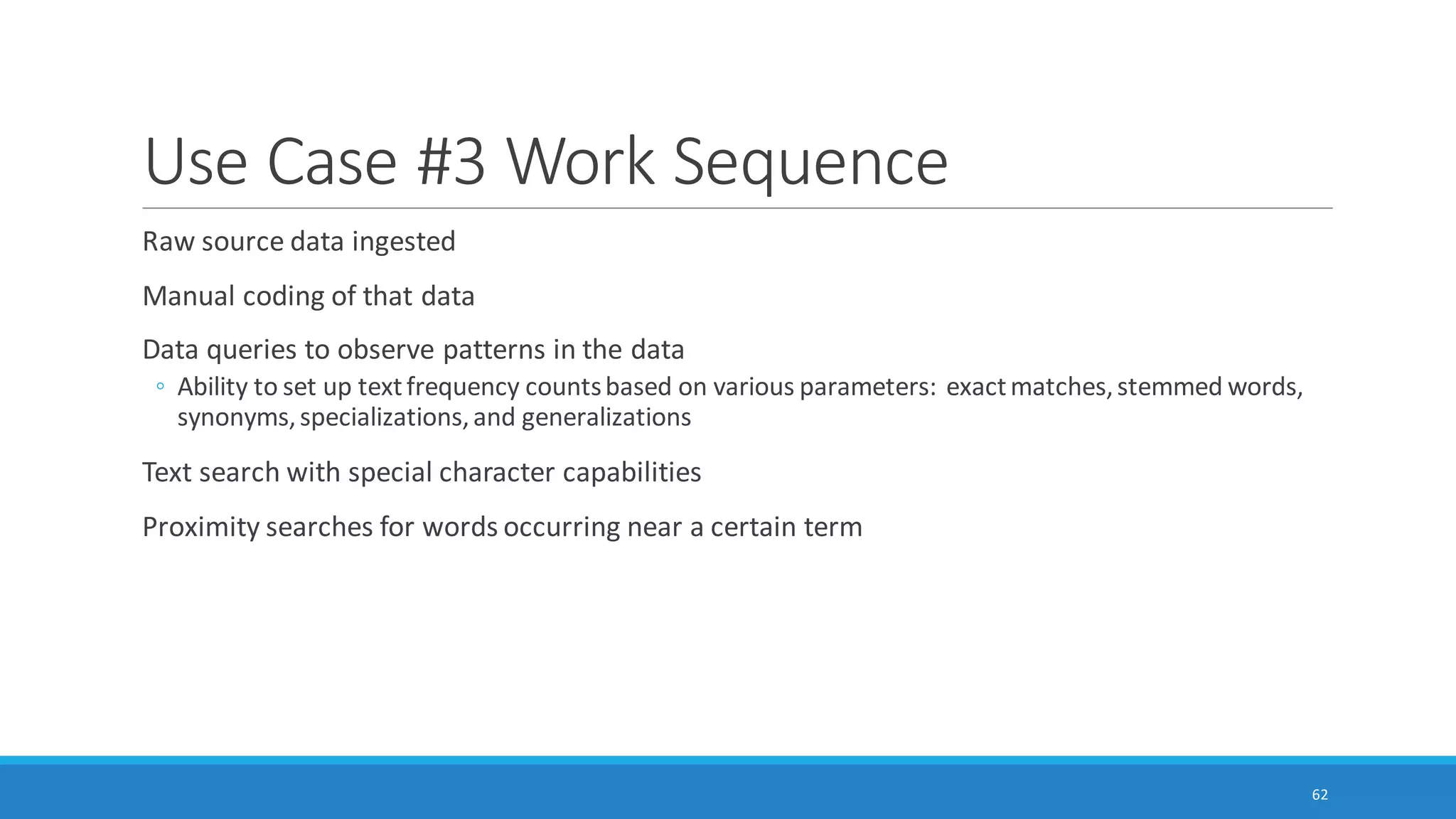 Use Case #3 Work Sequence

Raw source data ingested

Manual coding of that data

Data queries to observe patterns in the data

◦ Ability to set up text frequency counts based on various parameters: exact matches, stemmed words, synonyms, specializations, and generalizations

Text search with special character capabilities

Proximity searches for words occurring near a certain term

62